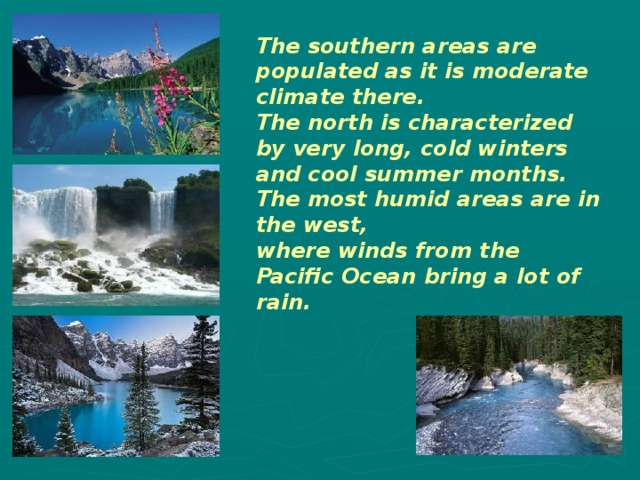 The southern areas are populated as it is moderate climate there.
The north is characterized by very long, cold winters and cool summer months.
The most humid areas are in the west,
where winds from the Pacific Ocean bring a lot of rain.